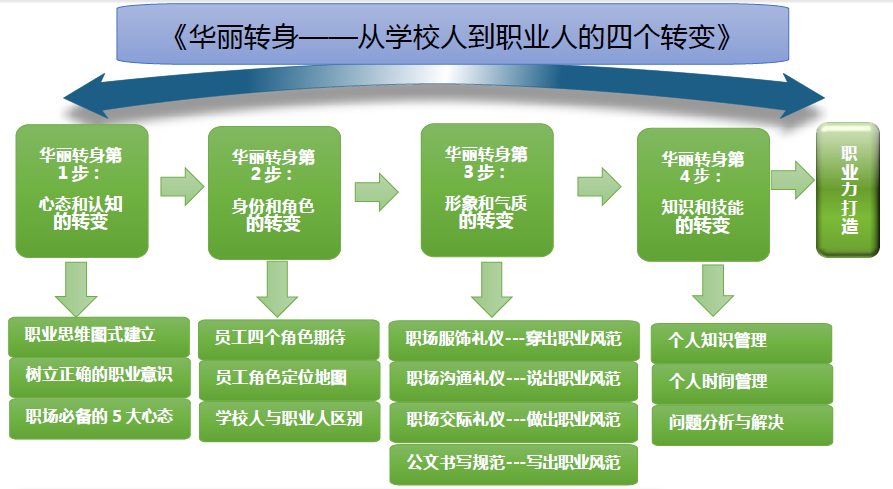 《华丽转身——从学校人到职业人的四个转变》

华丽转身第1步：
心态和认知的转变

华丽转身第2步：
身份和角色的转变

华丽转身第3步：
形象和气质的转变

华丽转身第4步：
知识和技能的转变

职业力打造

职业思维图式建立
树立正确的职业意识
职场必备的 5 大心态

员工四个角色期待
员工角色定位地图
学校人与职业人区别

职场服饰礼仪---穿出职业风范
职场沟通礼仪---说出职业风范
职场交际礼仪---做出职业风范
公文书写规范---写出职业风范

个人知识管理
个人时间管理
问题分析与解决